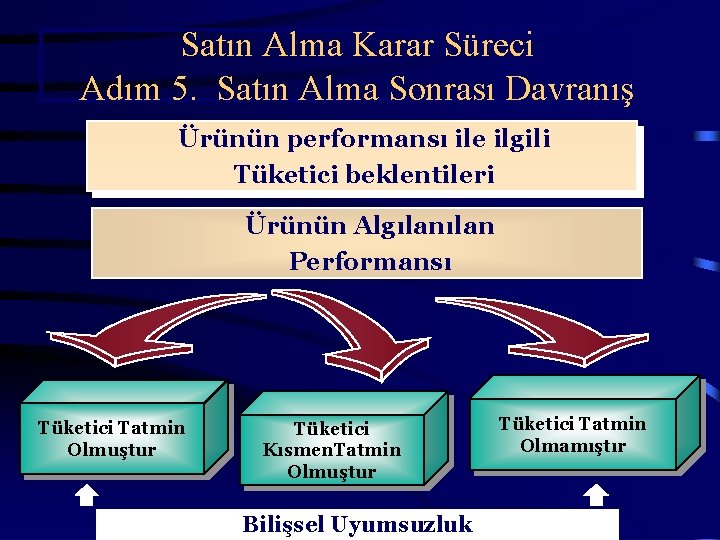 Satın Alma Karar Süreci
Adım 5. Satın Alma Sonrası Davranış

Ürünün performansı ile ilgili Tüketici beklentileri

Ürünün Algılanılan Performansı

Tüketici Tatmin Olmuştur

Tüketici KısmenTatmin Olmuştur

Tüketici Tatmin Olmamıştır

Bilişsel Uyumsuzluk